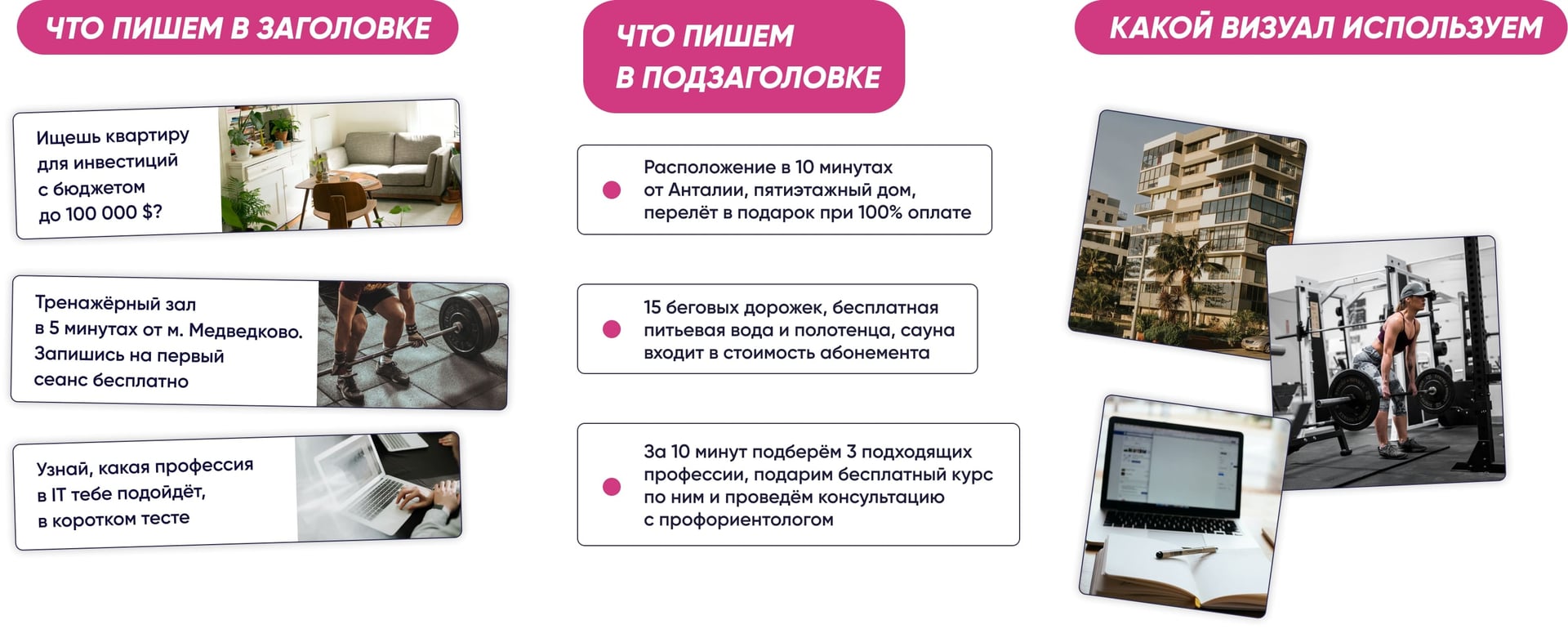 ЧТО ПИШЕМ В ЗАГОЛОВКЕ

Ищешь квартиру для инвестиций с бюджетом до 100 000 $?

Тренажёрный зал в 5 минутах от м. Медведково. Запишись на первый сеанс бесплатно

Узнай, какая профессия в IT тебе подойдёт, в коротком тесте

ЧТО ПИШЕМ В ПОДЗАГОЛОВКЕ

Расположение в 10 минутах от Анталии, пятиэтажный дом, перелёт в подарок при 100% оплате

15 беговых дорожек, бесплатная питьевая вода и полотенца, сауна входит в стоимость абонемента

За 10 минут подберём 3 подходящих профессии, подарим бесплатный курс по ним и проведём консультацию с профориентологом

КАКОЙ ВИЗУАЛ ИСПОЛЬЗУЕМ